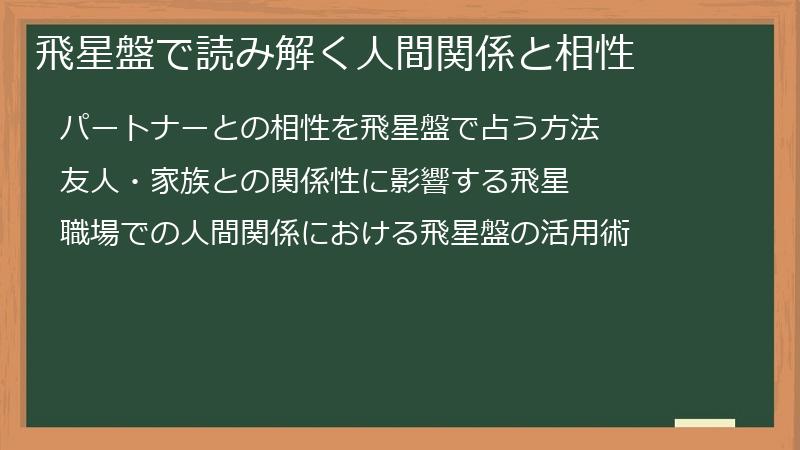 飛星盤で読み解く人間関係と相性

パートナーとの相性を飛星盤で占う方法

友人・家族との関係性に影響する飛星

職場での人間関係における飛星盤の活用術